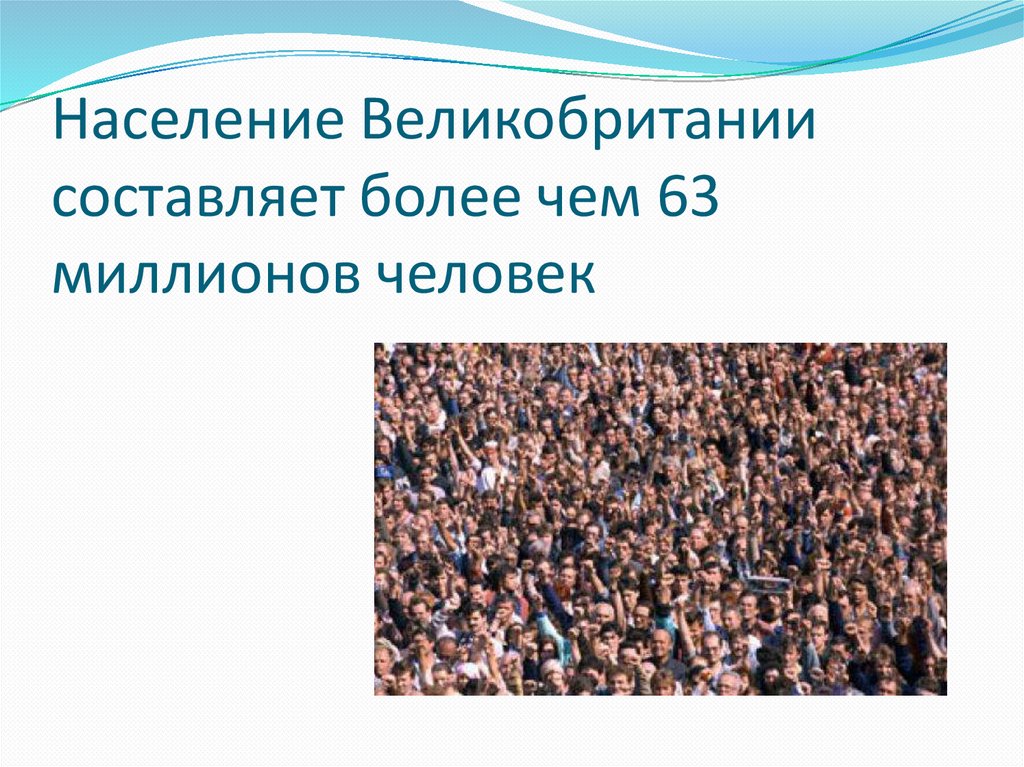 Население Великобритании составляет более чем 63 миллионов человек